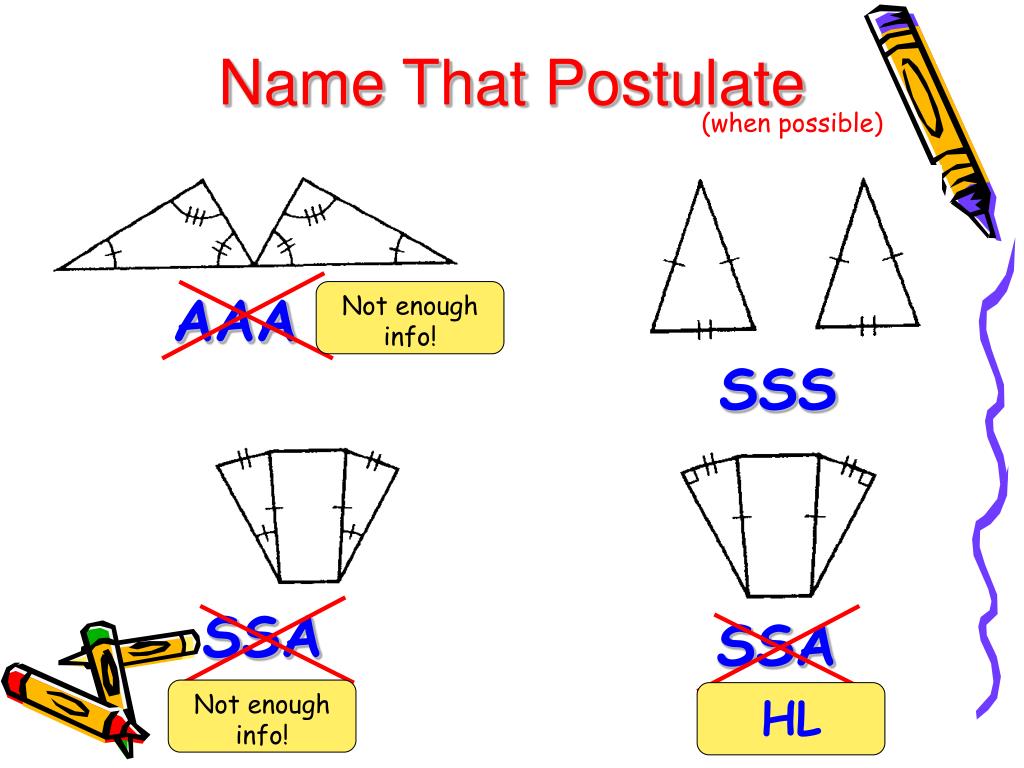 Name That Postulate
(when possible)

AAA

Not enough info!

SSS

SSA

Not enough info!

SSA

HL